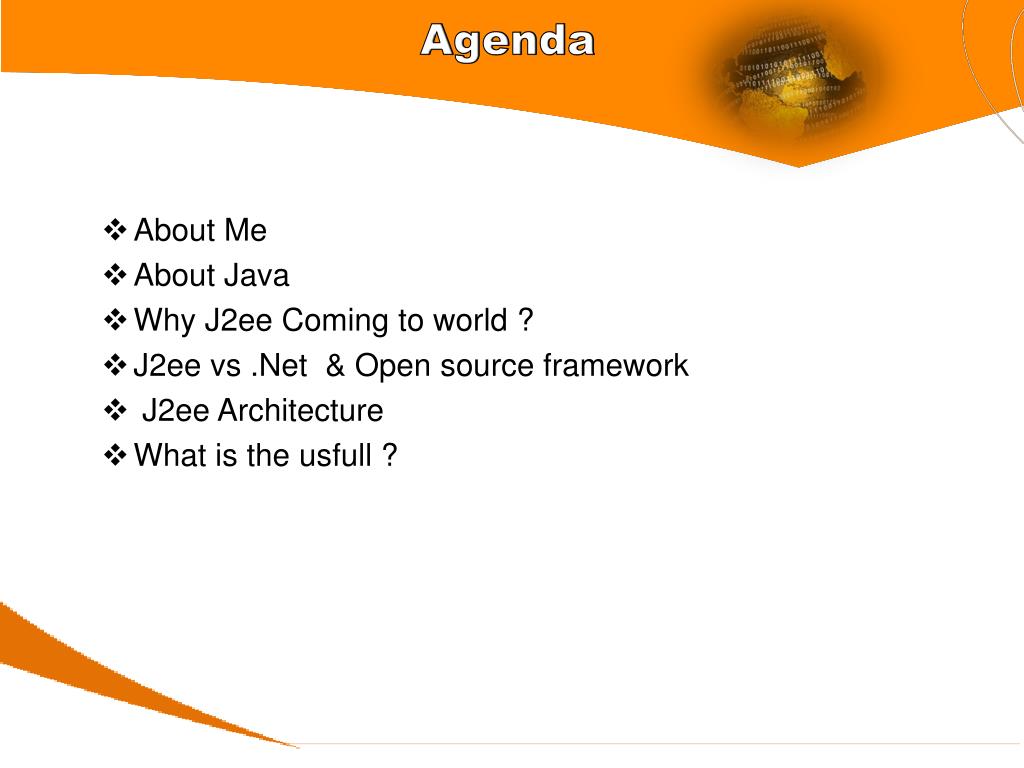 Agenda

❖ About Me
❖ About Java
❖ Why J2ee Coming to world ?
❖ J2ee vs .Net & Open source framework
❖ J2ee Architecture
❖ What is the usfull ?